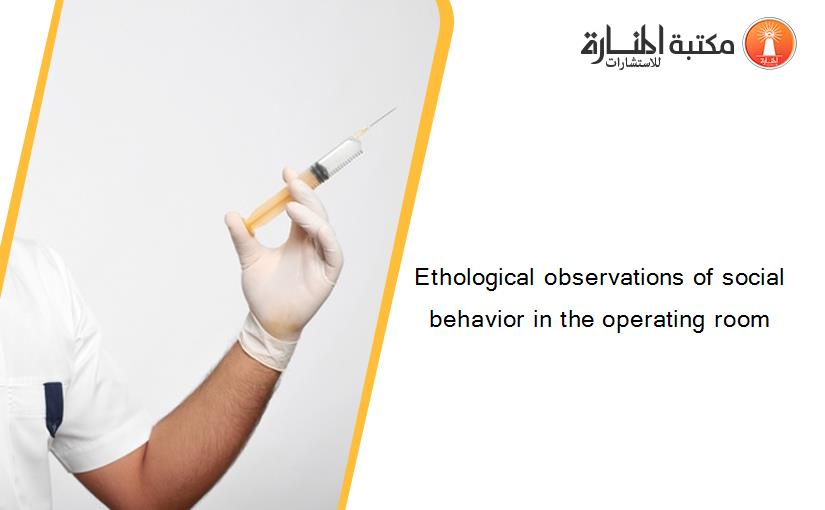 مكتبة المنارة للاستشارات

Ethological observations of social behavior in the operating room